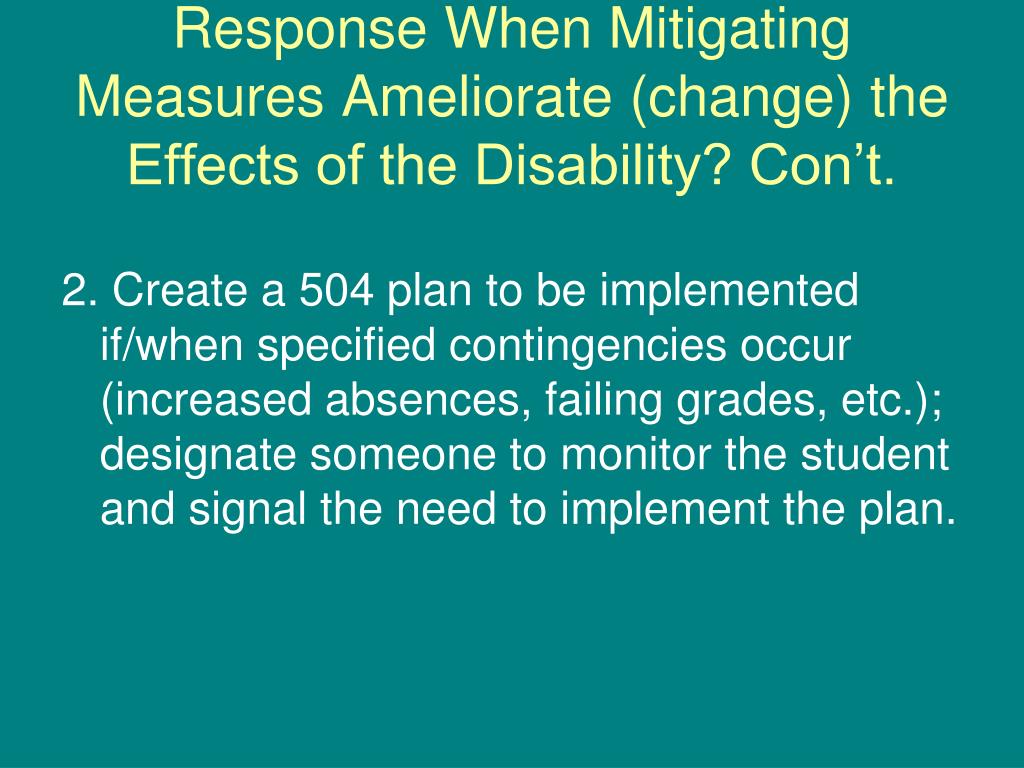 Response When Mitigating Measures Ameliorate (change) the Effects of the Disability? Con’t.

2. Create a 504 plan to be implemented if/when specified contingencies occur (increased absences, failing grades, etc.); designate someone to monitor the student and signal the need to implement the plan.